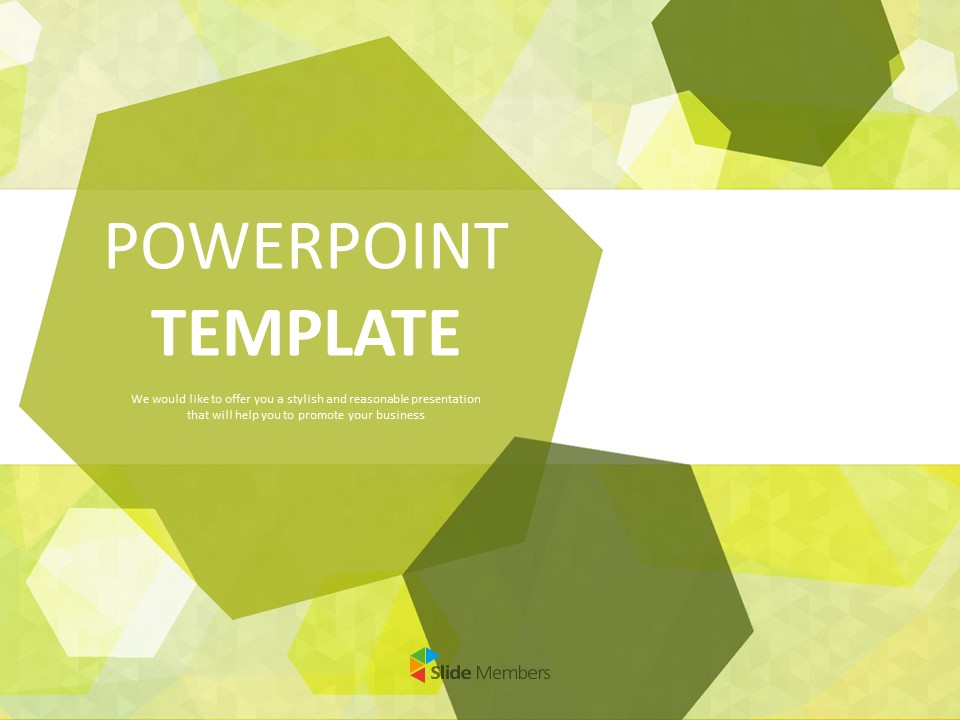 POWERPOINT
TEMPLATE

We would like to offer you a stylish and reasonable presentation that will help you to promote your business

Slide Members